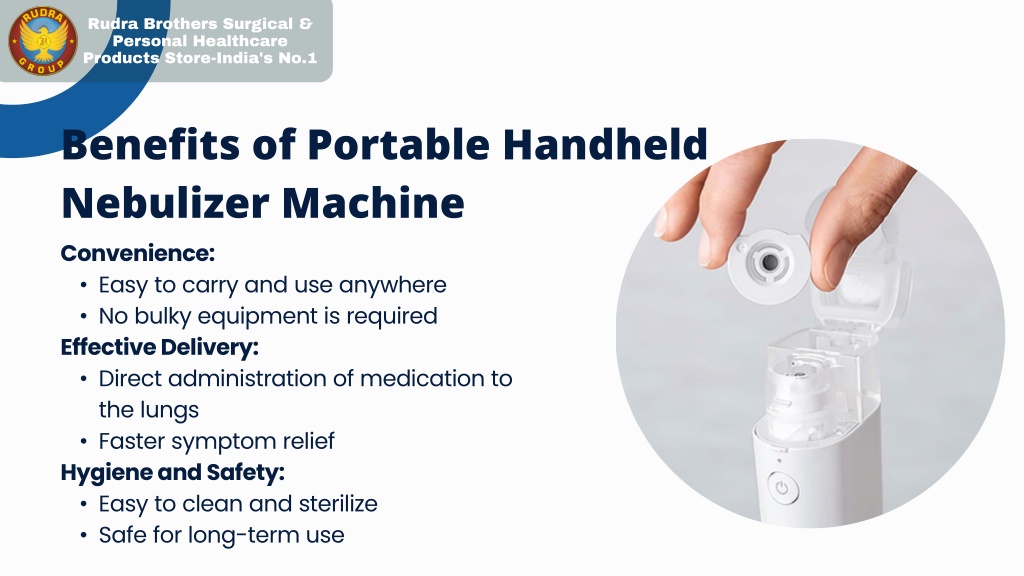 RUDRA GROUP

Rudra Brothers Surgical & Personal Healthcare Products Store-India's No.1

Benefits of Portable Handheld Nebulizer Machine

Convenience:
• Easy to carry and use anywhere
• No bulky equipment is required

Effective Delivery:
• Direct administration of medication to the lungs
• Faster symptom relief

Hygiene and Safety:
• Easy to clean and sterilize
• Safe for long-term use